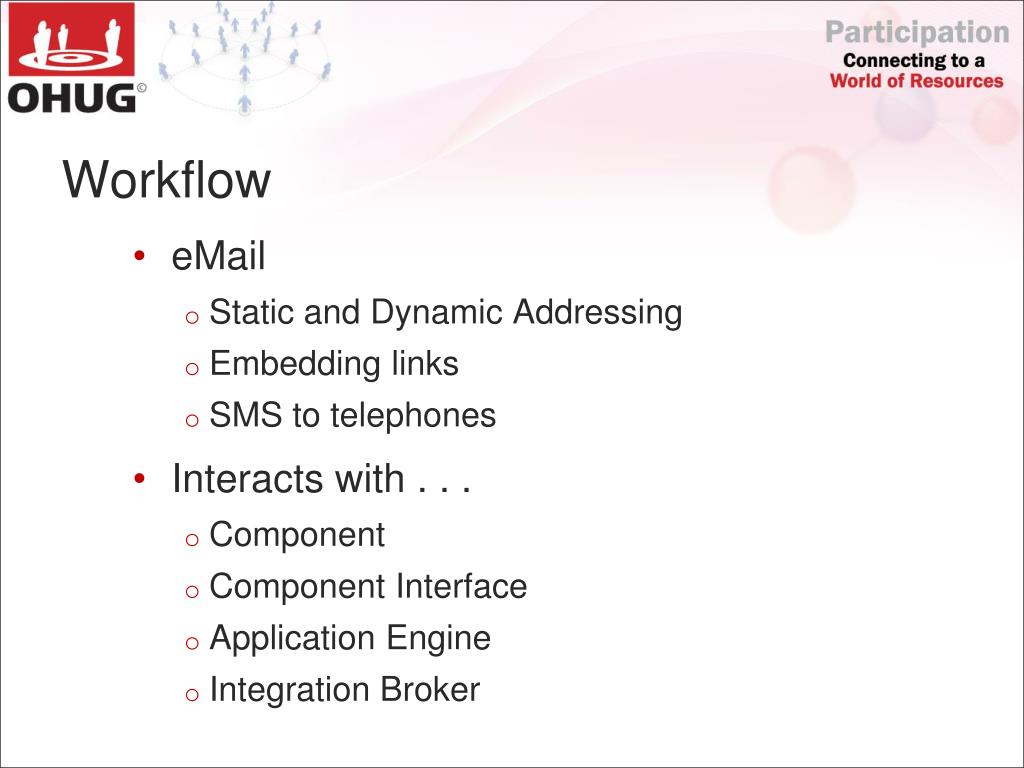 OHUG©

Participation
Connecting to a
World of Resources

Workflow

• eMail
o Static and Dynamic Addressing
o Embedding links
o SMS to telephones

• Interacts with . . .
o Component
o Component Interface
o Application Engine
o Integration Broker